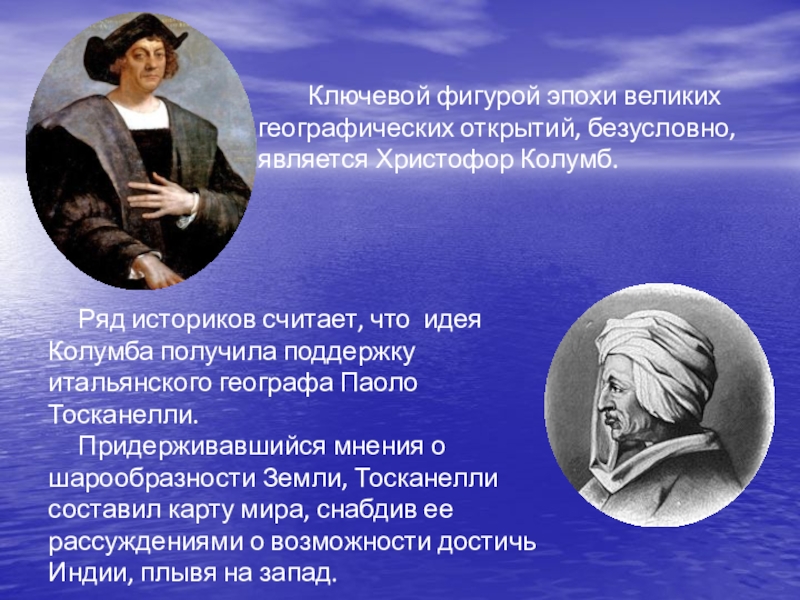 Ключевой фигурой эпохи великих географических открытий, безусловно, является Христофор Колумб.

Ряд историков считает, что идея Колумба получила поддержку итальянского географа Паоло Тосканелли.

Придерживавшийся мнения о шарообразности Земли, Тосканелли составил карту мира, снабдив ее рассуждениями о возможности достичь Индии, плывя на запад.